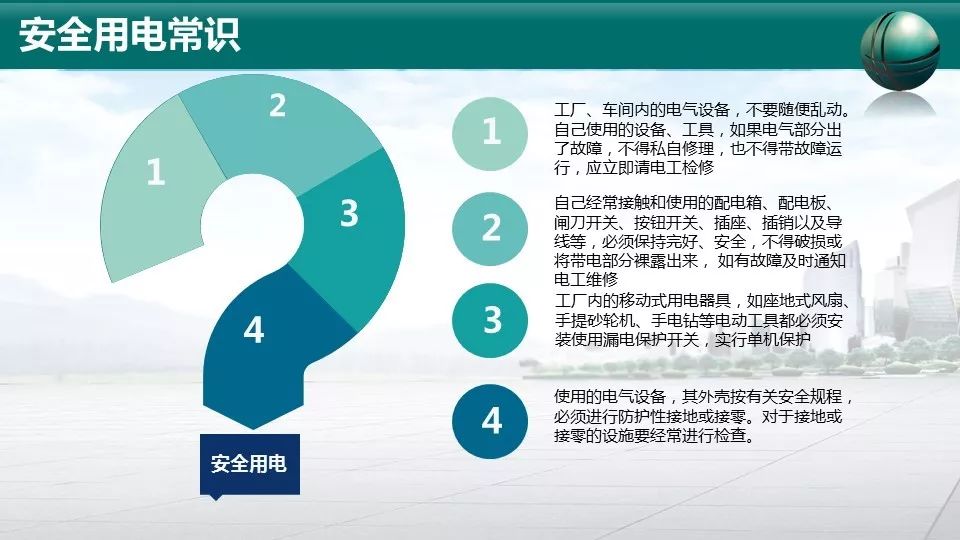 安全用电常识

1
2
3
4

安全用电

1
工厂、车间内的电气设备，不要随便乱动。自己使用的设备、工具，如果电气部分出了故障，不得私自修理，也不得带故障运行，应立即请电工检修

2
自己经常接触和使用的配电箱、配电板、闸刀开关、按钮开关、插座、插销以及导线等，必须保持完好、安全，不得破损或将带电部分裸露出来，如有故障及时通知电工维修

3
工厂内的移动式用电器具，如座地式风扇、手提砂轮机、手电钻等电动工具都必须安装使用漏电保护开关，实行单机保护

4
使用的电气设备，其外壳按有关安全规程，必须进行防护性接地或接零。对于接地或接零的设施要经常进行检查。